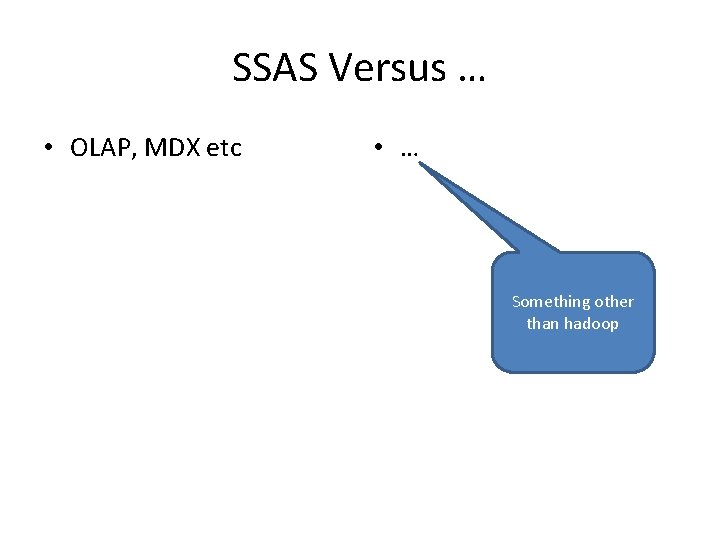 SSAS Versus …

• OLAP, MDX etc

• …

Something other than hadoop